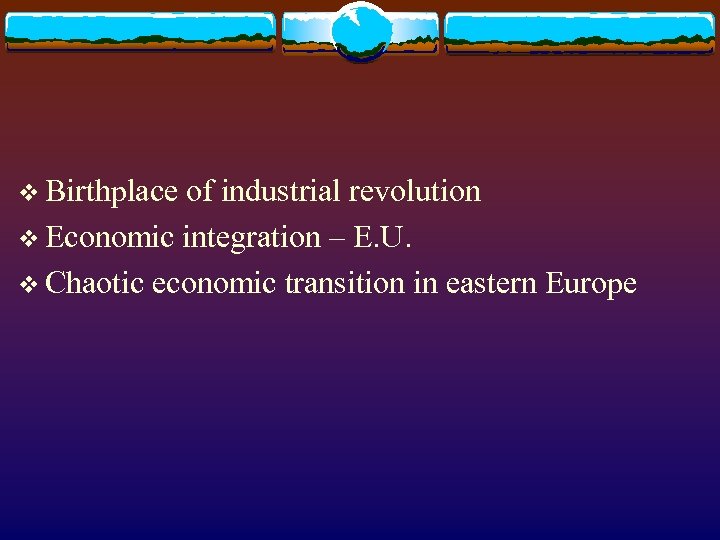 ❖ Birthplace of industrial revolution
❖ Economic integration – E.U.
❖ Chaotic economic transition in eastern Europe